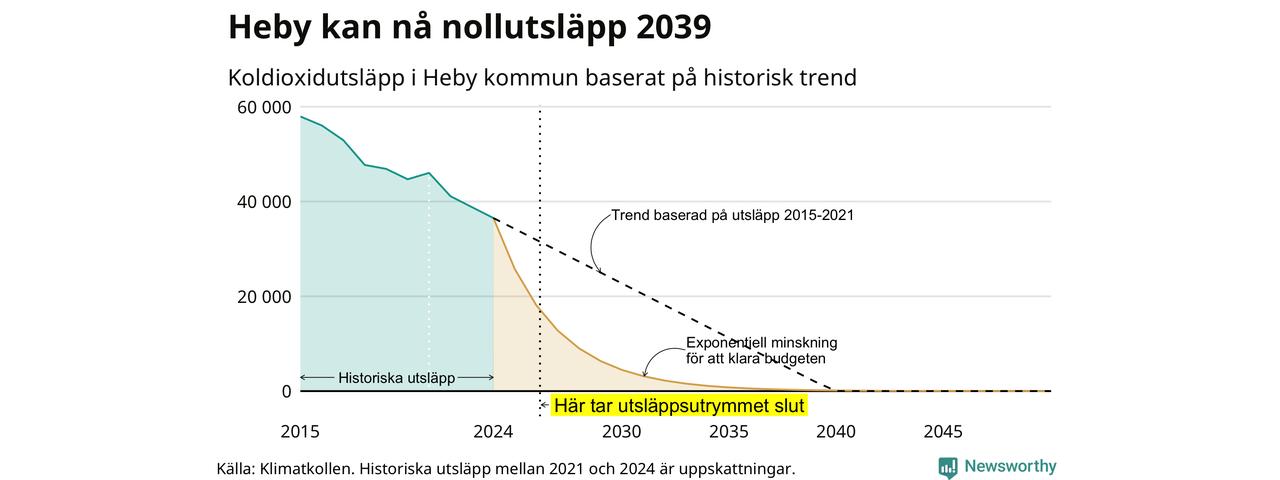 Heby kan nå nollutsläpp 2039

Koldioxidutsläpp i Heby kommun baserat på historisk trend

60 000
40 000
20 000
0

Trend baserad på utsläpp 2015-2021

Exponentiell minskning för att klara budgeten

Historiska utsläpp

Här tar utsläppsutrymmet slut

2015
2024
2030
2035
2040
2045

Källa: Klimatkollen. Historiska utsläpp mellan 2021 och 2024 är uppskattningar.

Newsworthy